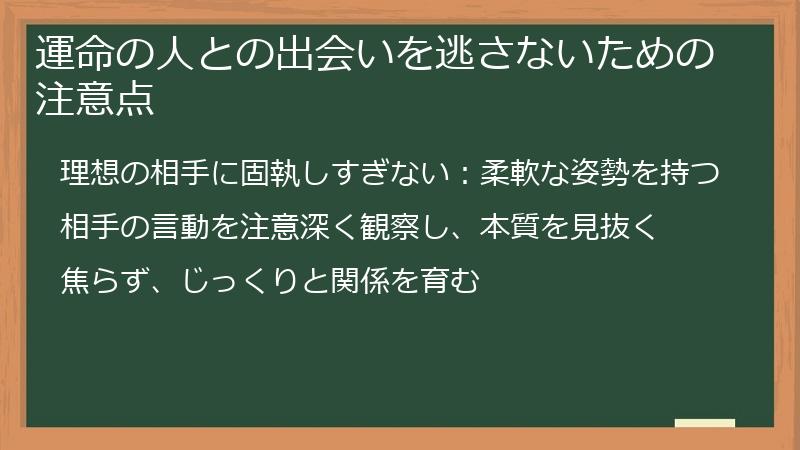 運命の人との出会いを逃さないための注意点

理想の相手に固執しすぎない：柔軟な姿勢を持つ

相手の言動を注意深く観察し、本質を見抜く

焦らず、じっくりと関係を育む